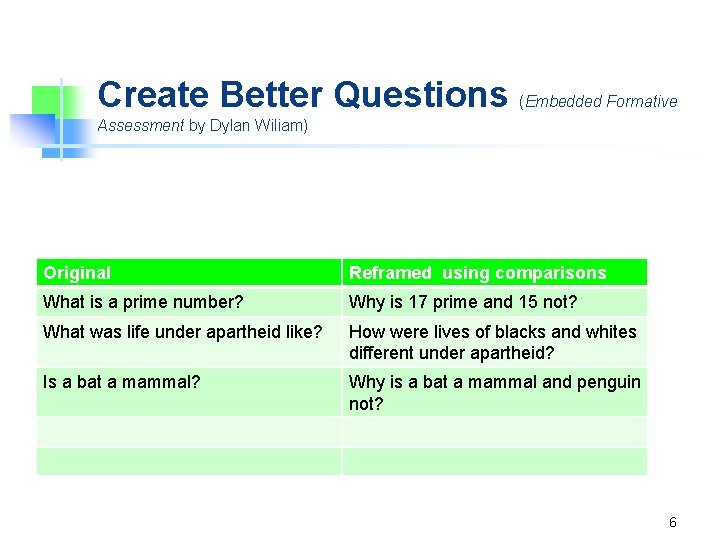 Create Better Questions (Embedded Formative Assessment by Dylan Wiliam)

| Original | Reframed  using comparisons |
|---|---|
| What is a prime number? | Why is 17 prime and 15 not? |
| What was life under apartheid like? | How were lives of blacks and whites different under apartheid? |
| Is a bat a mammal? | Why is a bat a mammal and penguin not? |
| | |
| | |

6